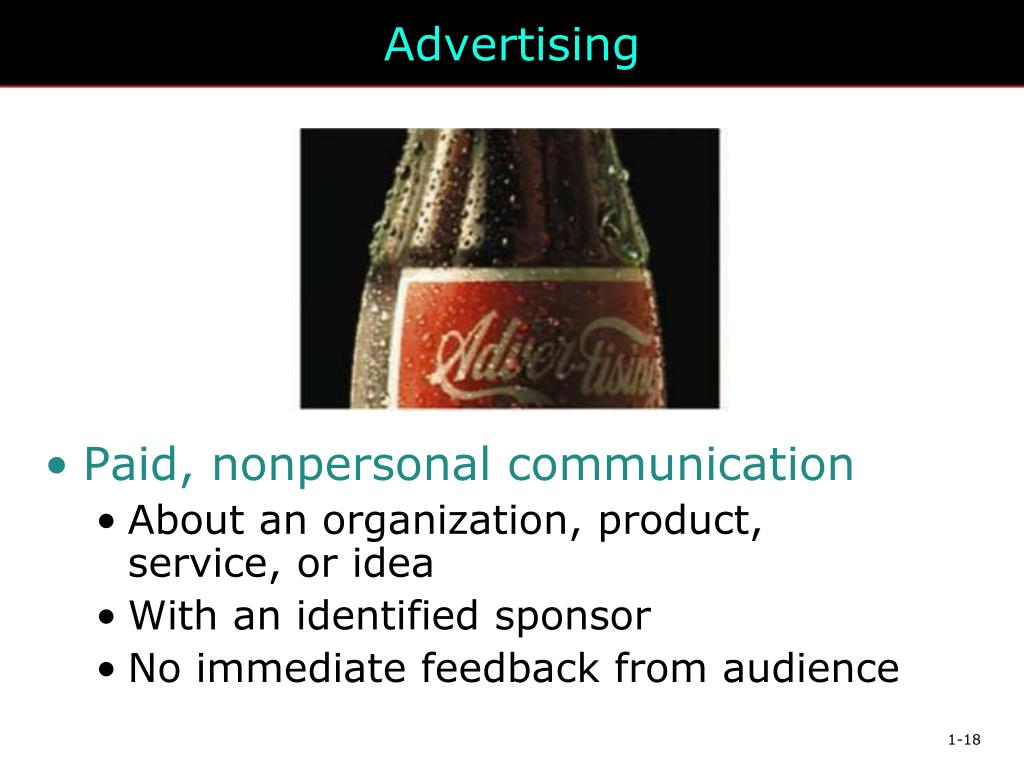 Advertising

Adver-tising

• Paid, nonpersonal communication
• About an organization, product, service, or idea
• With an identified sponsor
• No immediate feedback from audience

1-18